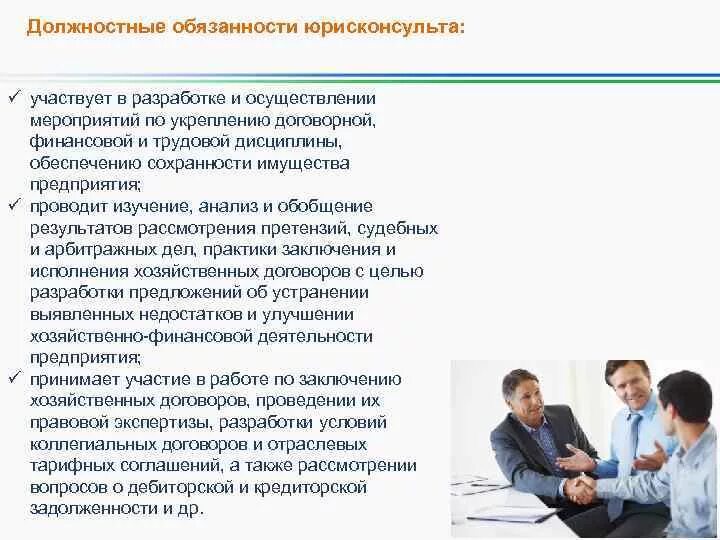 Должностные обязанности юрисконсульта:

✓ участвует в разработке и осуществлении мероприятий по укреплению договорной, финансовой и трудовой дисциплины, обеспечению сохранности имущества предприятия;

✓ проводит изучение, анализ и обобщение результатов рассмотрения претензий, судебных и арбитражных дел, практики заключения и исполнения хозяйственных договоров с целью разработки предложений об устранении выявленных недостатков и улучшении хозяйственно-финансовой деятельности предприятия;

✓ принимает участие в работе по заключению хозяйственных договоров, проведении их правовой экспертизы, разработки условий коллегиальных договоров и отраслевых тарифных соглашений, а также рассмотрении вопросов о дебиторской и кредиторской задолженности и др.